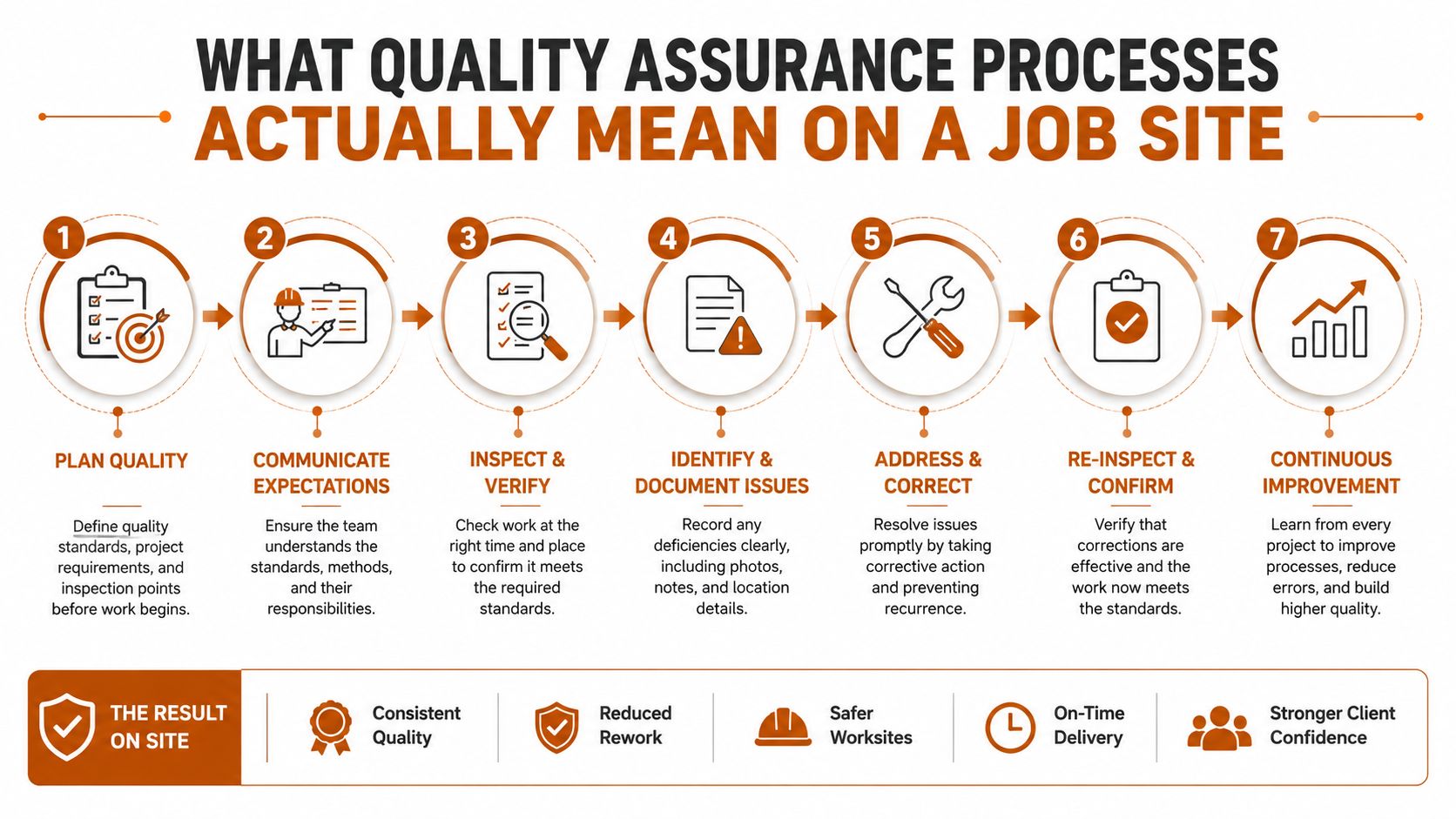 WHAT QUALITY ASSURANCE PROCESSES
ACTUALLY MEAN ON A JOB SITE

1
PLAN QUALITY
Define quality standards, project requirements, and inspection points before work begins.

2
COMMUNICATE EXPECTATIONS
Ensure the team understands the standards, methods, and their responsibilities.

3
INSPECT & VERIFY
Check work at the right time and place to confirm it meets the required standards.

4
IDENTIFY & DOCUMENT ISSUES
Record any deficiencies clearly, including photos, notes, and location details.

5
ADDRESS & CORRECT
Resolve issues promptly by taking corrective action and preventing recurrence.

6
RE-INSPECT & CONFIRM
Verify that corrections are effective and the work now meets the standards.

7
CONTINUOUS IMPROVEMENT
Learn from every project to improve processes, reduce errors, and build higher quality.

THE RESULT ON SITE
Consistent Quality
Reduced Rework
Safer Worksites
On-Time Delivery
Stronger Client Confidence